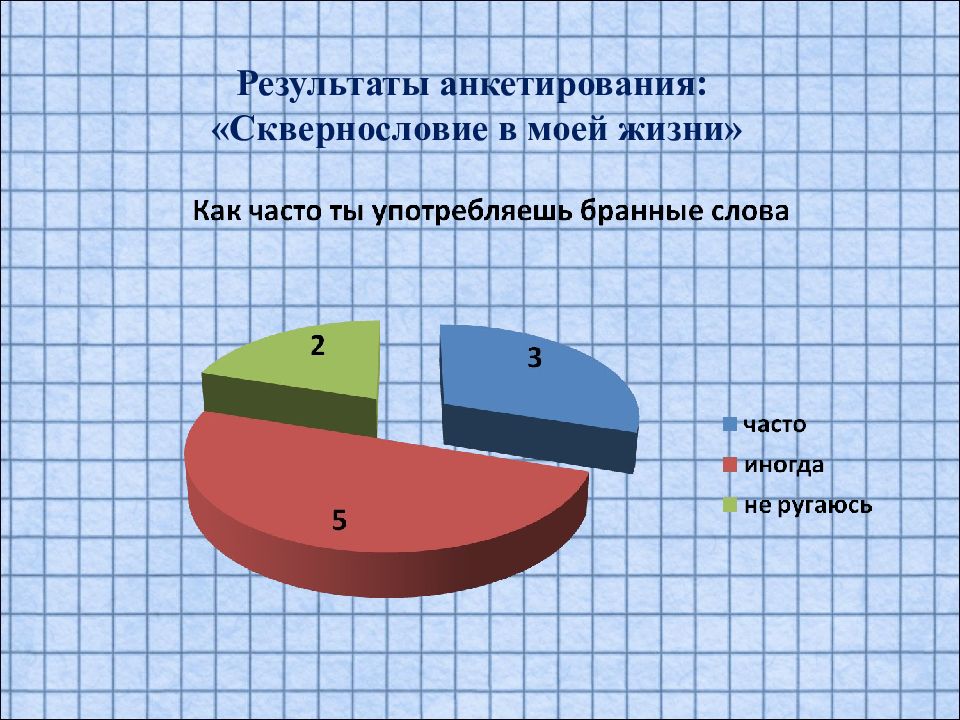 Результаты анкетирования:
«Сквернословие в моей жизни»

Как часто ты употребляешь бранные слова

2

3

5

часто
иногда
не ругаюсь